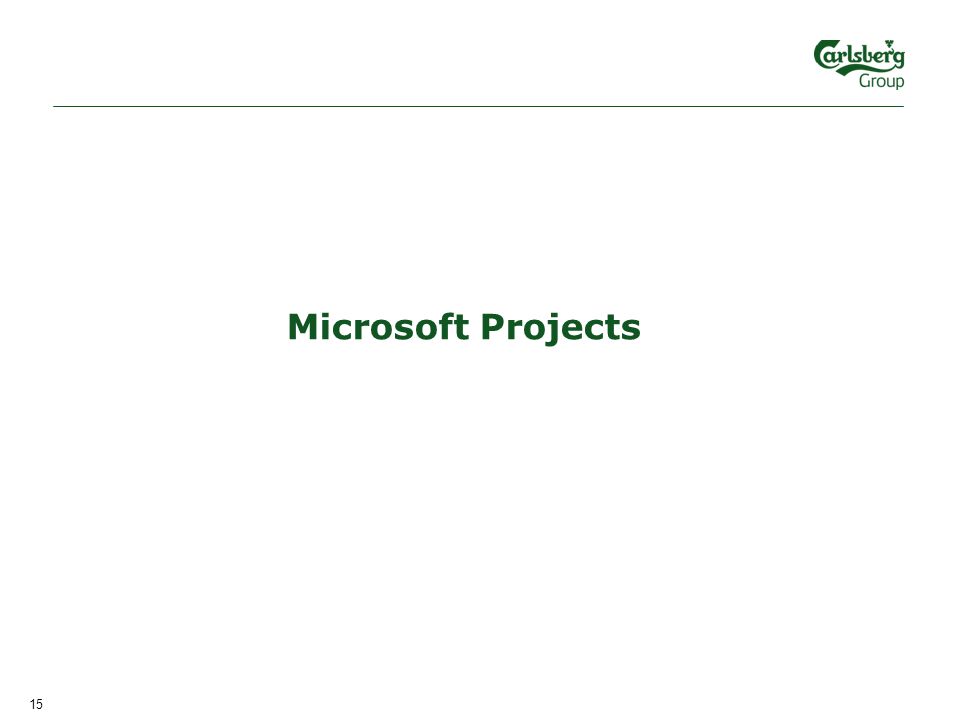 Carlsberg Group

Microsoft Projects

15